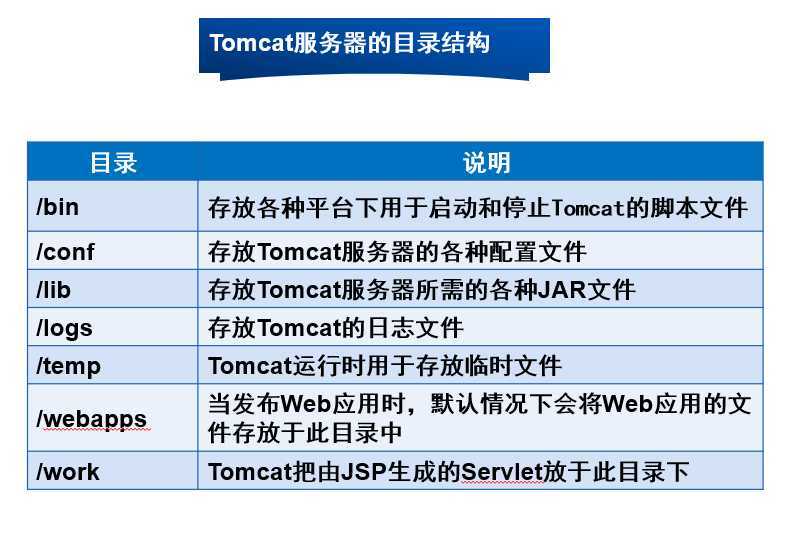 Tomcat服务器的目录结构

| 目录 | 说明 |
|---|---|
| /bin | 存放各种平台下用于启动和停止Tomcat的脚本文件 |
| /conf | 存放Tomcat服务器的各种配置文件 |
| /lib | 存放Tomcat服务器所需的各种JAR文件 |
| /logs | 存放Tomcat的日志文件 |
| /temp | Tomcat运行时用于存放临时文件 |
| /webapps | 当发布Web应用时，默认情况下会将Web应用的文件存放于此目录中 |
| /work | Tomcat把由JSP生成的Servlet放于此目录下 |